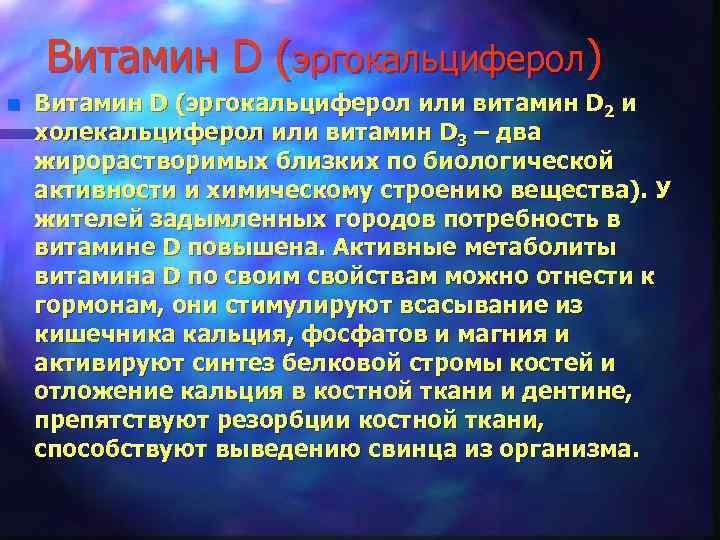 Витамин D (эргокальциферол)

Витамин D (эргокальциферол или витамин $D_2$ и холекальциферол или витамин $D_3$ – два жирорастворимых близких по биологической активности и химическому строению вещества). У жителей задымленных городов потребность в витамине D повышена. Активные метаболиты витамина D по своим свойствам можно отнести к гормонам, они стимулируют всасывание из кишечника кальция, фосфатов и магния и активируют синтез белковой стромы костей и отложение кальция в костной ткани и дентине, препятствуют резорбции костной ткани, способствуют выведению свинца из организма.